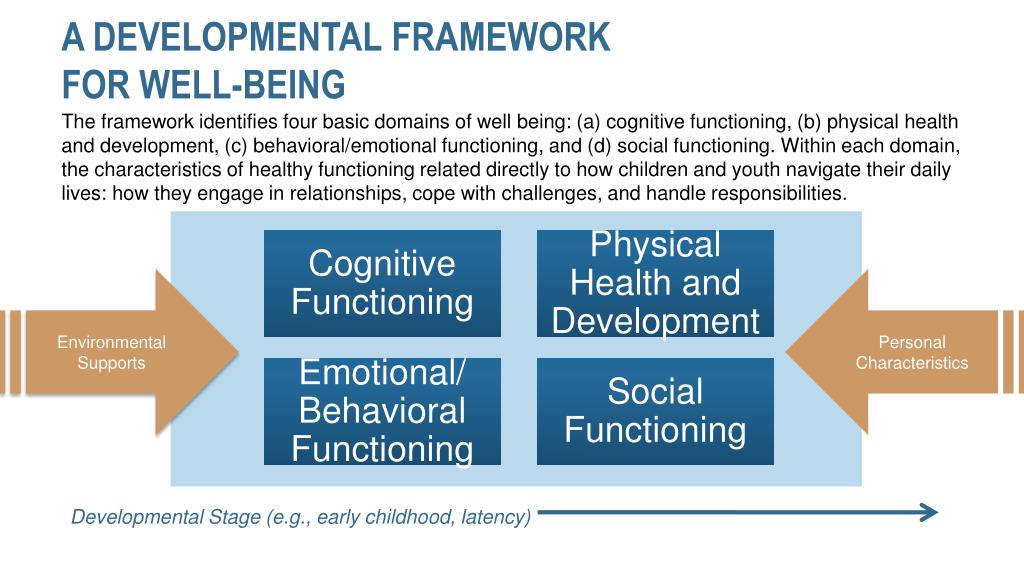 A DEVELOPMENTAL FRAMEWORK FOR WELL-BEING

The framework identifies four basic domains of well being: (a) cognitive functioning, (b) physical health and development, (c) behavioral/emotional functioning, and (d) social functioning. Within each domain, the characteristics of healthy functioning related directly to how children and youth navigate their daily lives: how they engage in relationships, cope with challenges, and handle responsibilities.

Environmental Supports

Cognitive Functioning

Physical Health and Development

Emotional/ Behavioral Functioning

Social Functioning

Personal Characteristics

Developmental Stage (e.g., early childhood, latency)